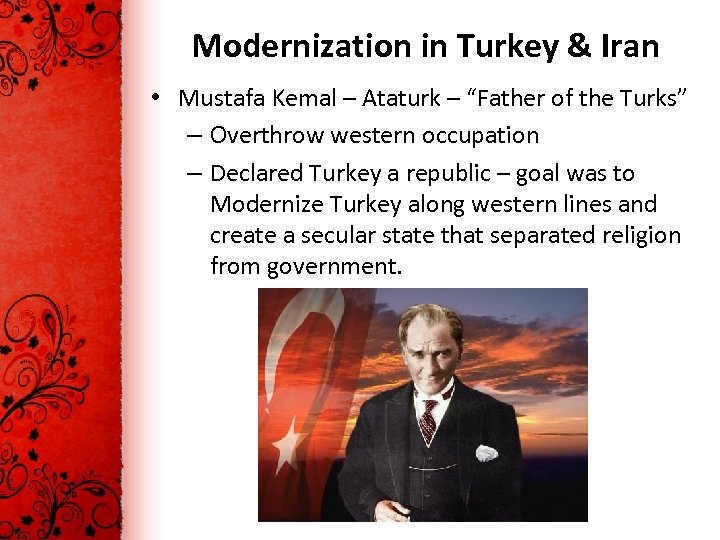 Modernization in Turkey & Iran

• Mustafa Kemal – Ataturk – "Father of the Turks"
– Overthrow western occupation
– Declared Turkey a republic – goal was to Modernize Turkey along western lines and create a secular state that separated religion from government.